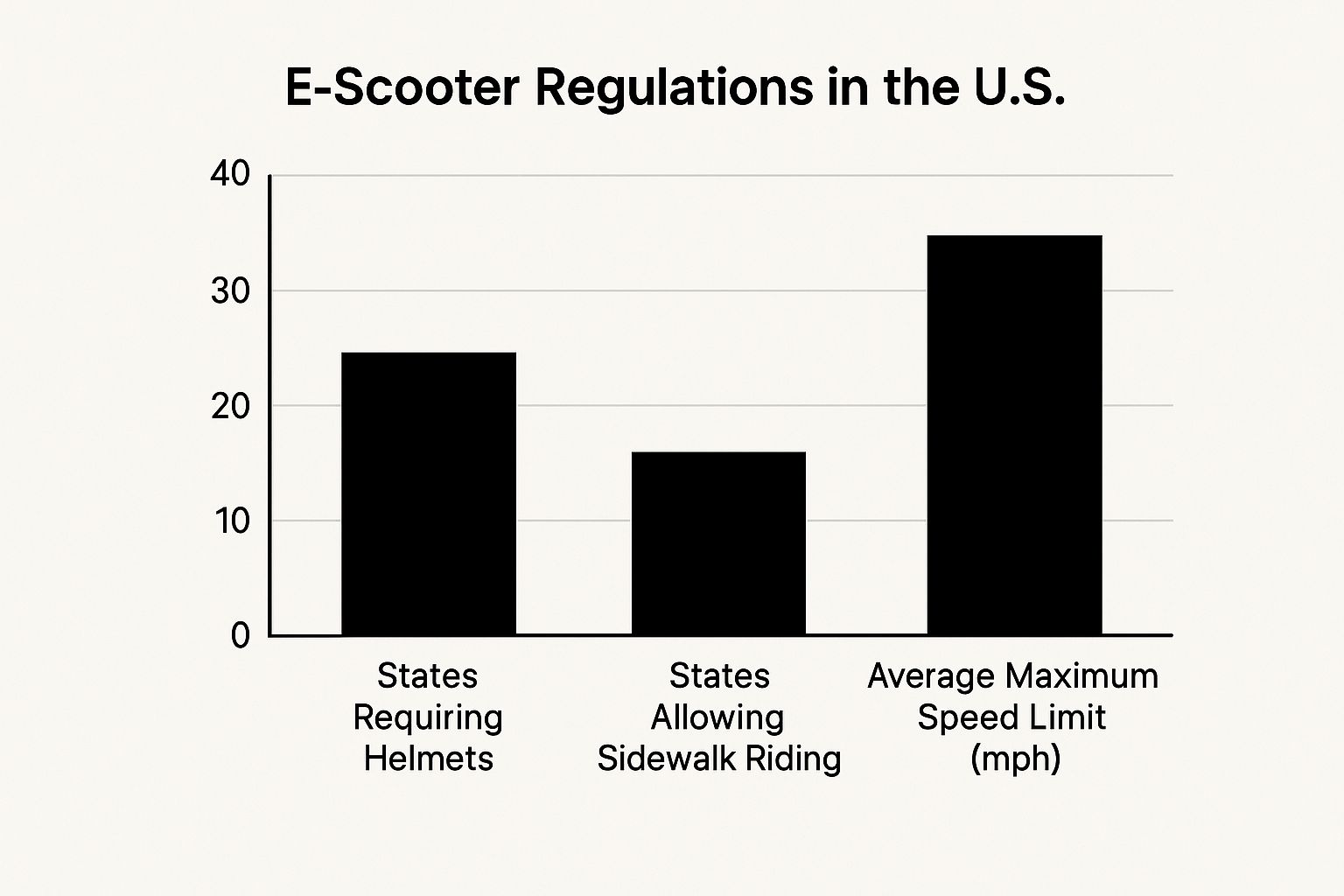 E-Scooter Regulations in the U.S.

40
30
20
10
0

States Requiring Helmets

States Allowing Sidewalk Riding

Average Maximum Speed Limit (mph)